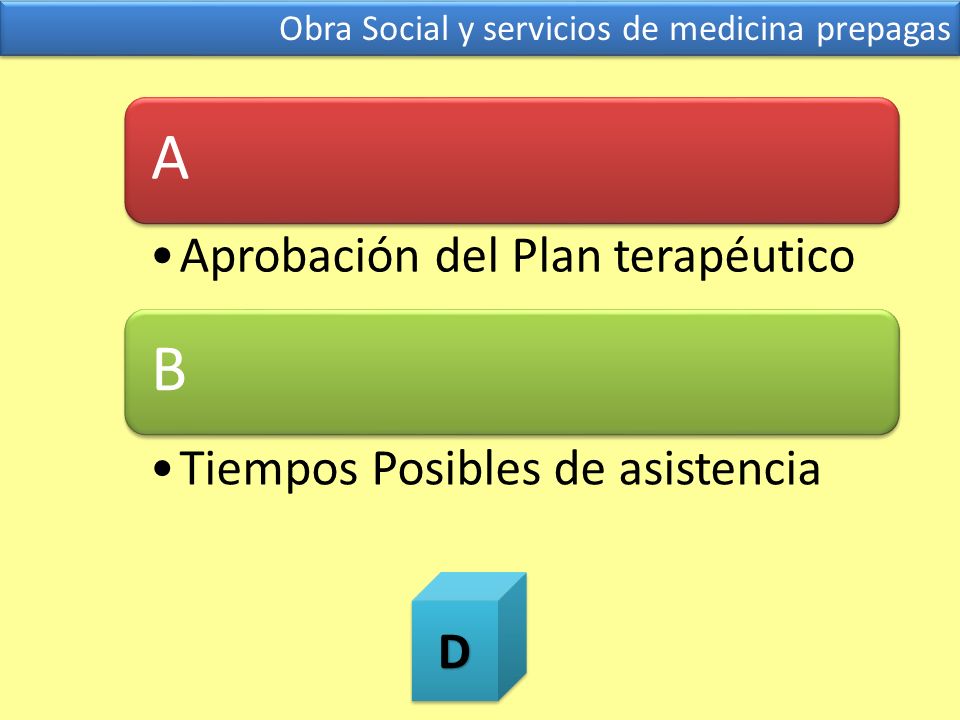 Obra Social y servicios de medicina prepagas

A

• Aprobación del Plan terapéutico

B

• Tiempos Posibles de asistencia

D